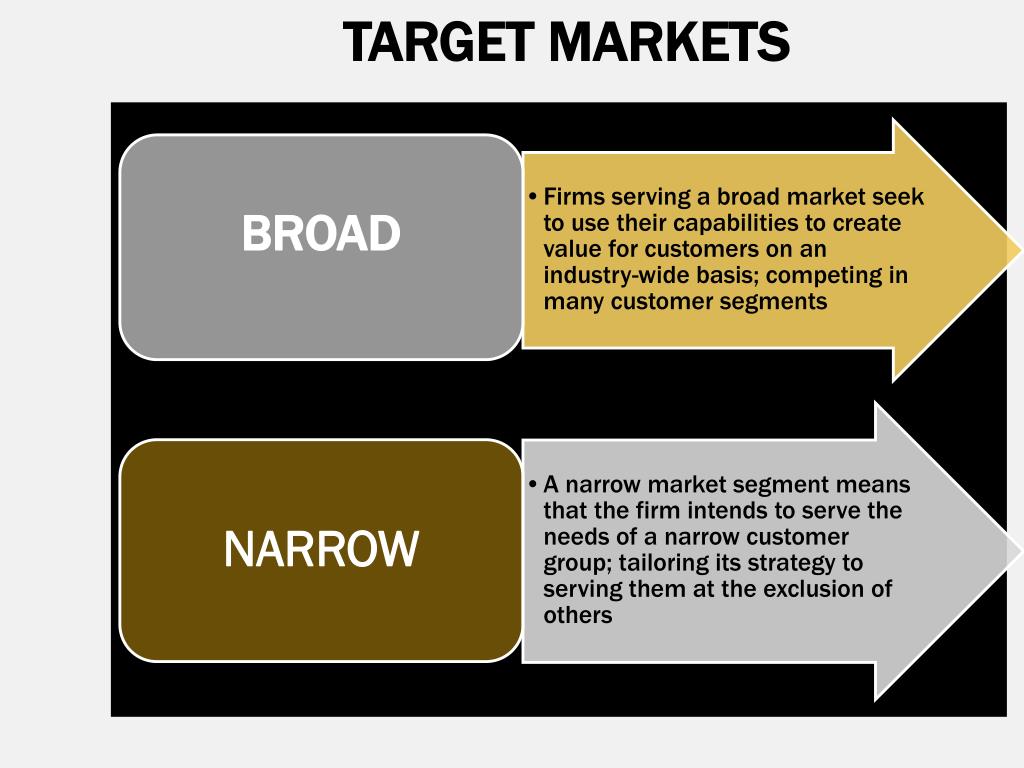 TARGET MARKETS

BROAD

• Firms serving a broad market seek to use their capabilities to create value for customers on an industry-wide basis; competing in many customer segments

NARROW

• A narrow market segment means that the firm intends to serve the needs of a narrow customer group; tailoring its strategy to serving them at the exclusion of others